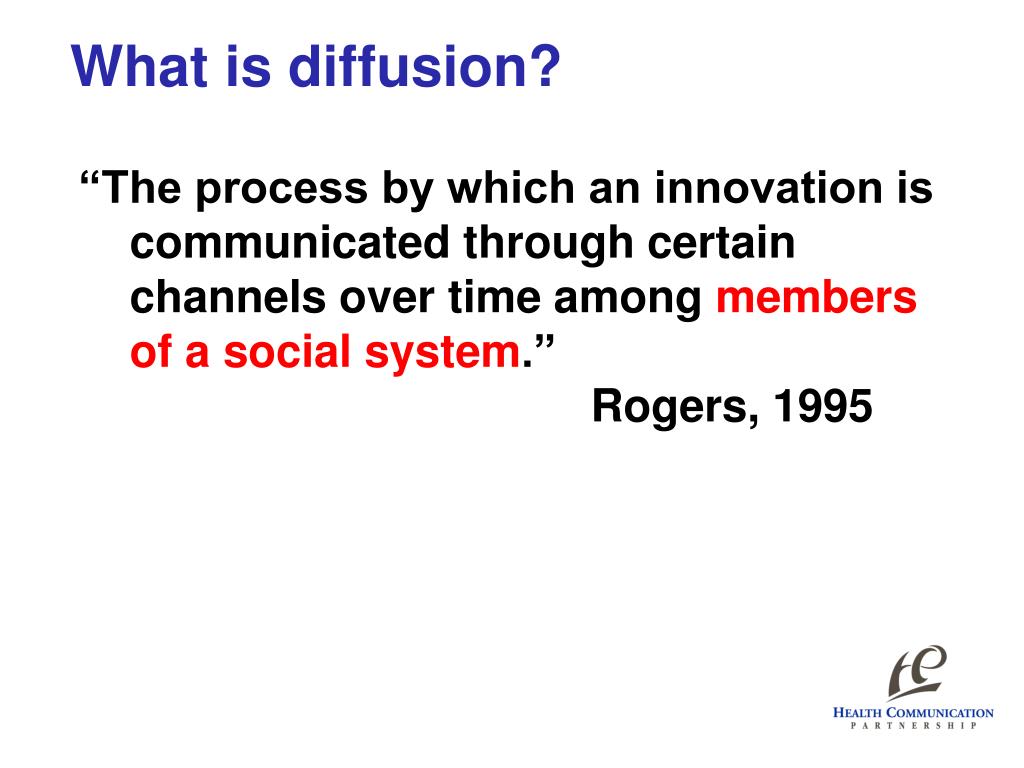 What is diffusion?

“The process by which an innovation is communicated through certain channels over time among members of a social system.”

Rogers, 1995

HEALTH COMMUNICATION
PARTNERSHIP